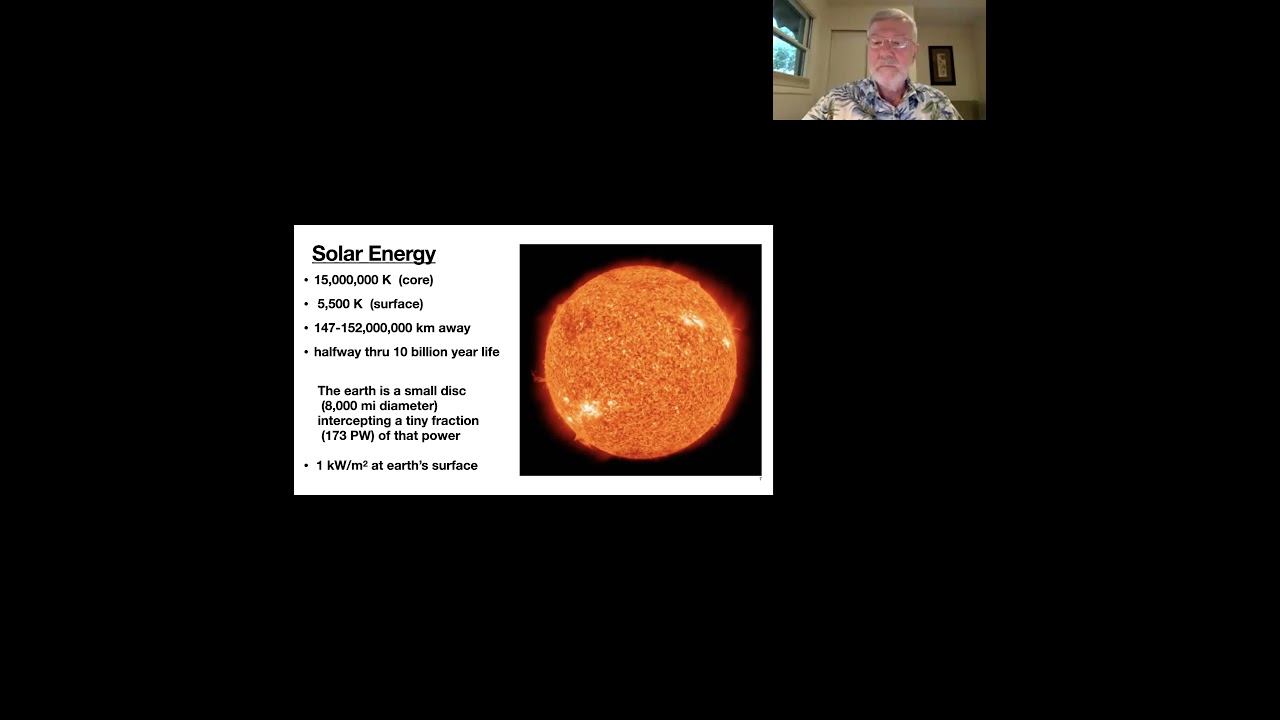 Solar Energy

• 15,000,000 K (core)
• 5,500 K (surface)
• 147-152,000,000 km away
• halfway thru 10 billion year life

The earth is a small disc (8,000 mi diameter) intercepting a tiny fraction (173 PW) of that power

• 1 kW/m² at earth's surface